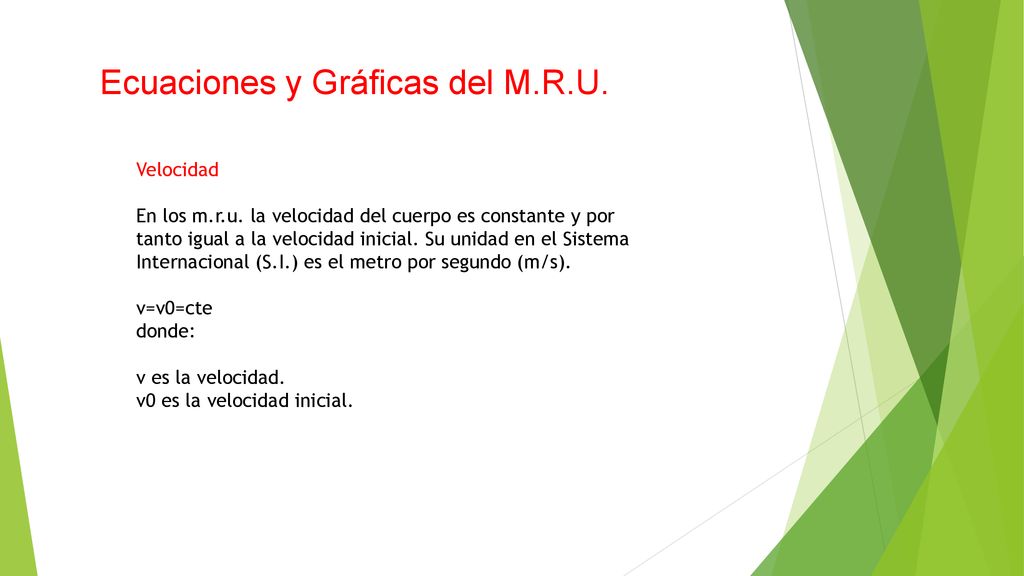 Ecuaciones y Gráficas del M.R.U.

Velocidad

En los m.r.u. la velocidad del cuerpo es constante y por tanto igual a la velocidad inicial. Su unidad en el Sistema Internacional (S.I.) es el metro por segundo (m/s).

v=v0=cte
donde:

v es la velocidad.
v0 es la velocidad inicial.